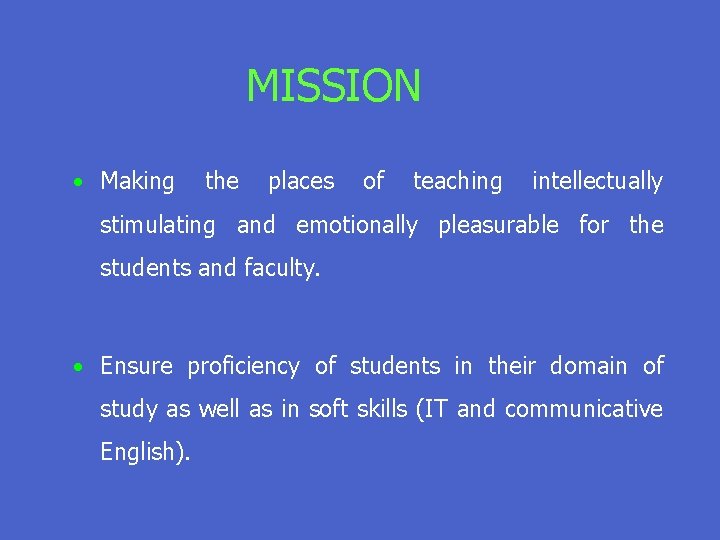 MISSION

• Making the places of teaching intellectually stimulating and emotionally pleasurable for the students and faculty.

• Ensure proficiency of students in their domain of study as well as in soft skills (IT and communicative English).